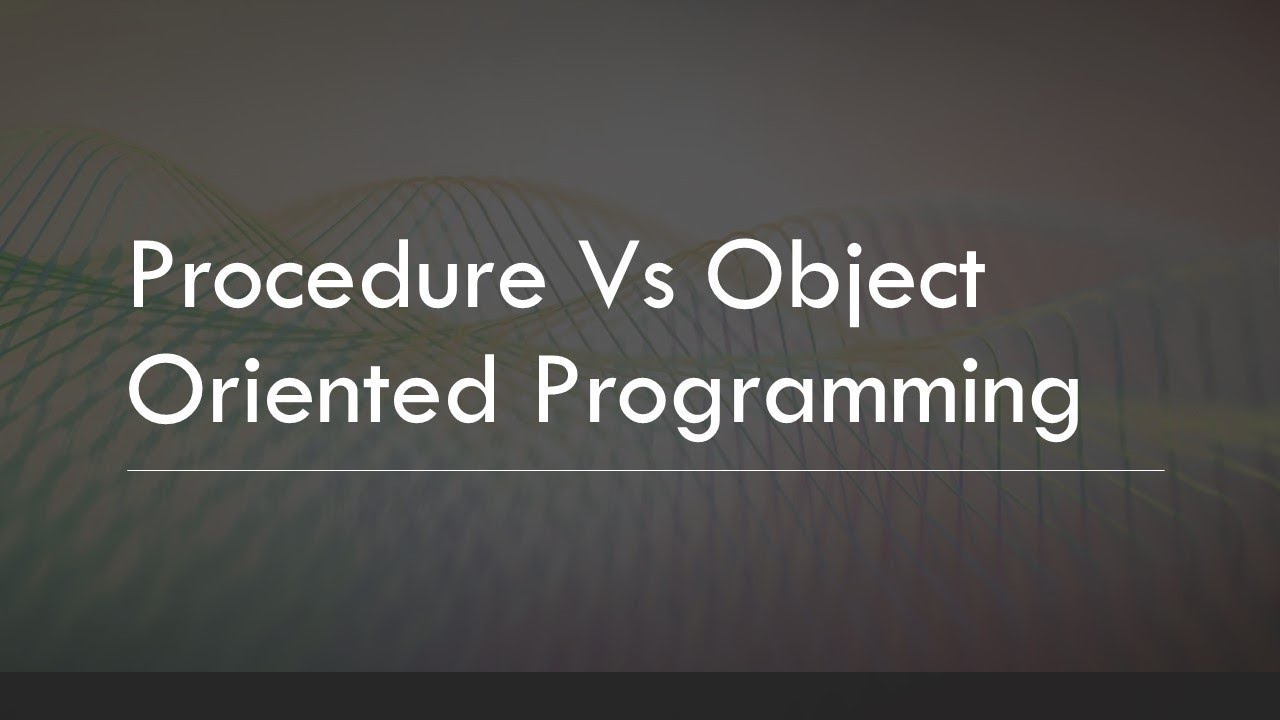 Procedure Vs Object Oriented Programming